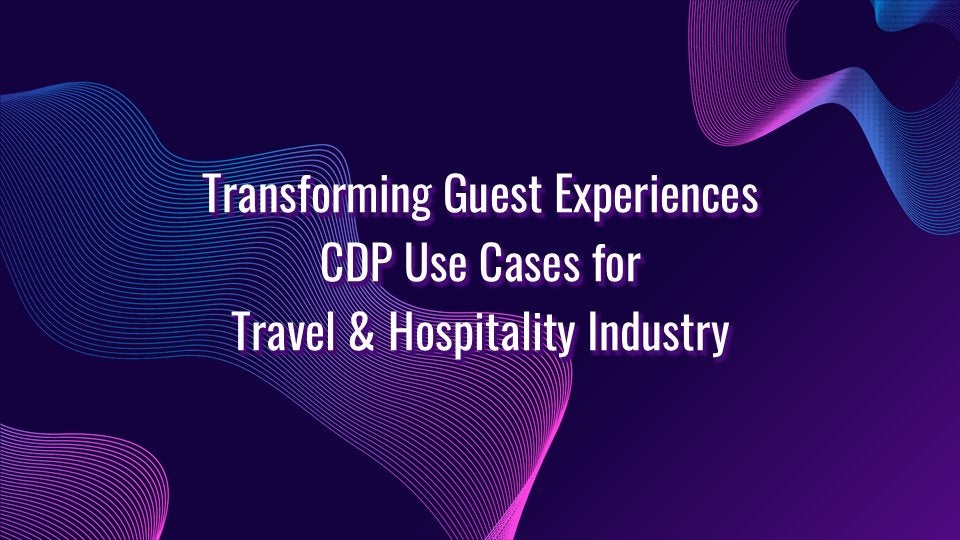 Transforming Guest Experiences
CDP Use Cases for
Travel & Hospitality Industry